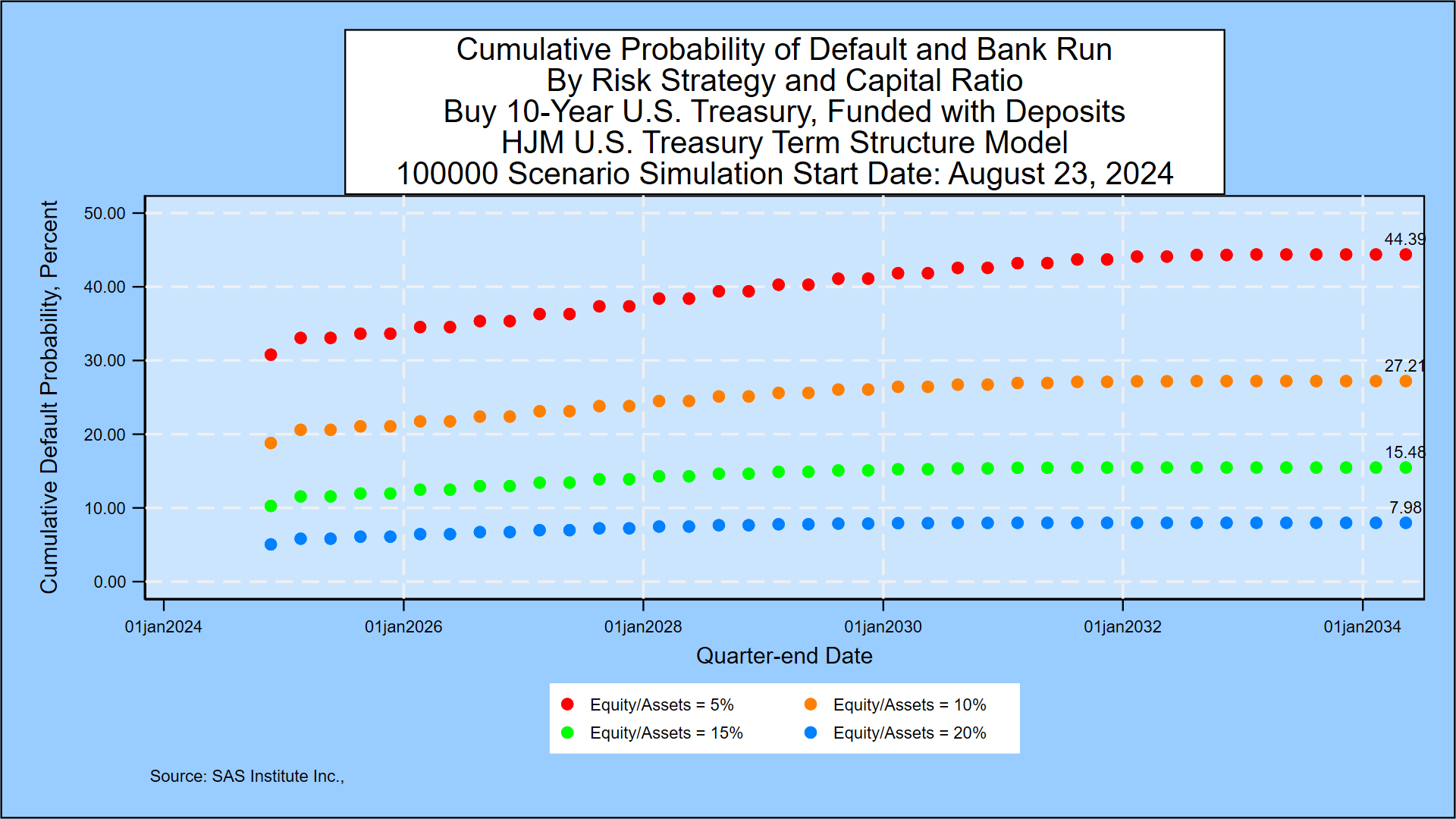 Cumulative Probability of Default and Bank Run
By Risk Strategy and Capital Ratio
Buy 10-Year U.S. Treasury, Funded with Deposits
HJM U.S. Treasury Term Structure Model
100000 Scenario Simulation Start Date: August 23, 2024

Cumulative Default Probability, Percent

50.00
40.00
30.00
20.00
10.00
0.00

44.39
27.21
15.48
7.98

01jan2024
01jan2026
01jan2028
01jan2030
01jan2032
01jan2034

Quarter-end Date

Equity/Assets = 5%
Equity/Assets = 10%
Equity/Assets = 15%
Equity/Assets = 20%

Source: SAS Institute Inc.,